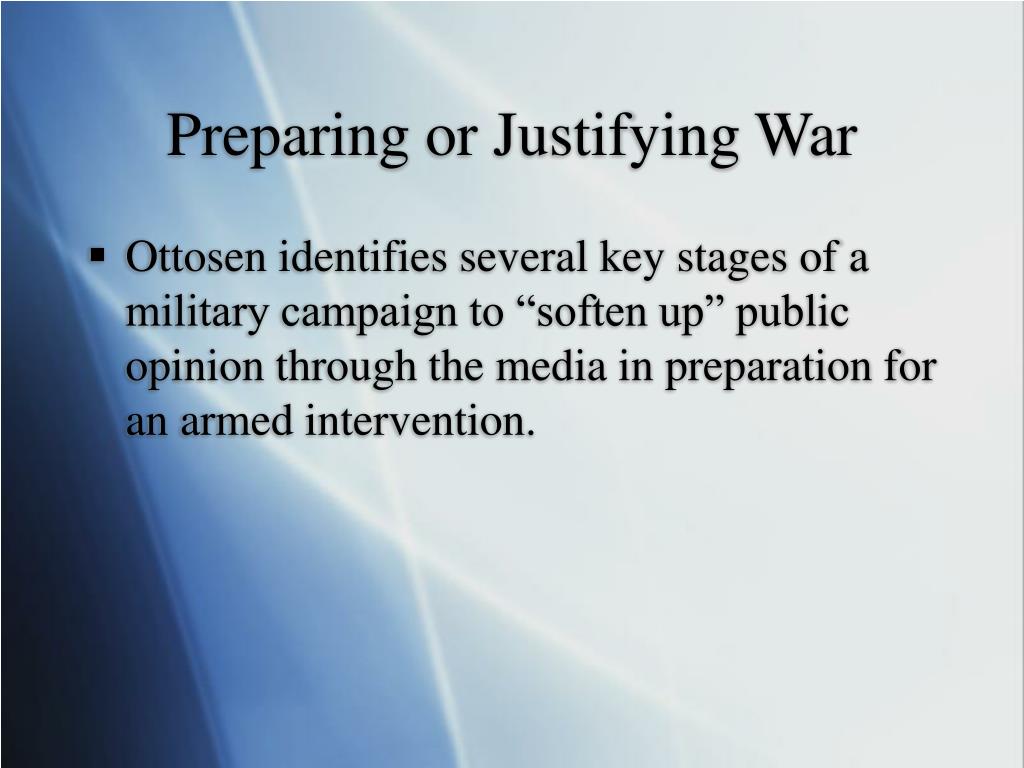 Preparing or Justifying War

▪ Ottosen identifies several key stages of a military campaign to “soften up” public opinion through the media in preparation for an armed intervention.